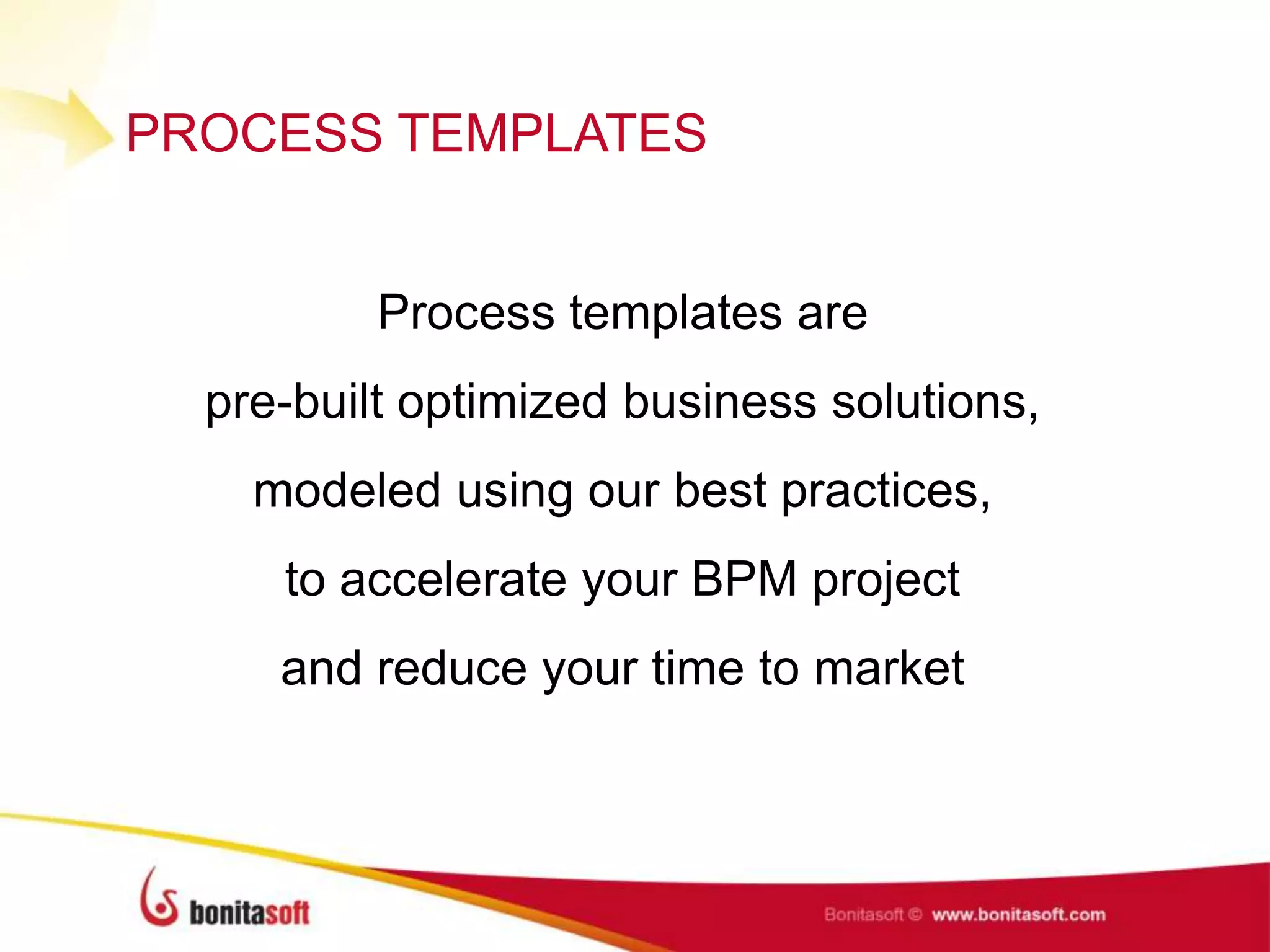 PROCESS TEMPLATES

Process templates are
pre-built optimized business solutions,
modeled using our best practices,
to accelerate your BPM project
and reduce your time to market

bonitasoft

Bonitasoft © www.bonitasoft.com